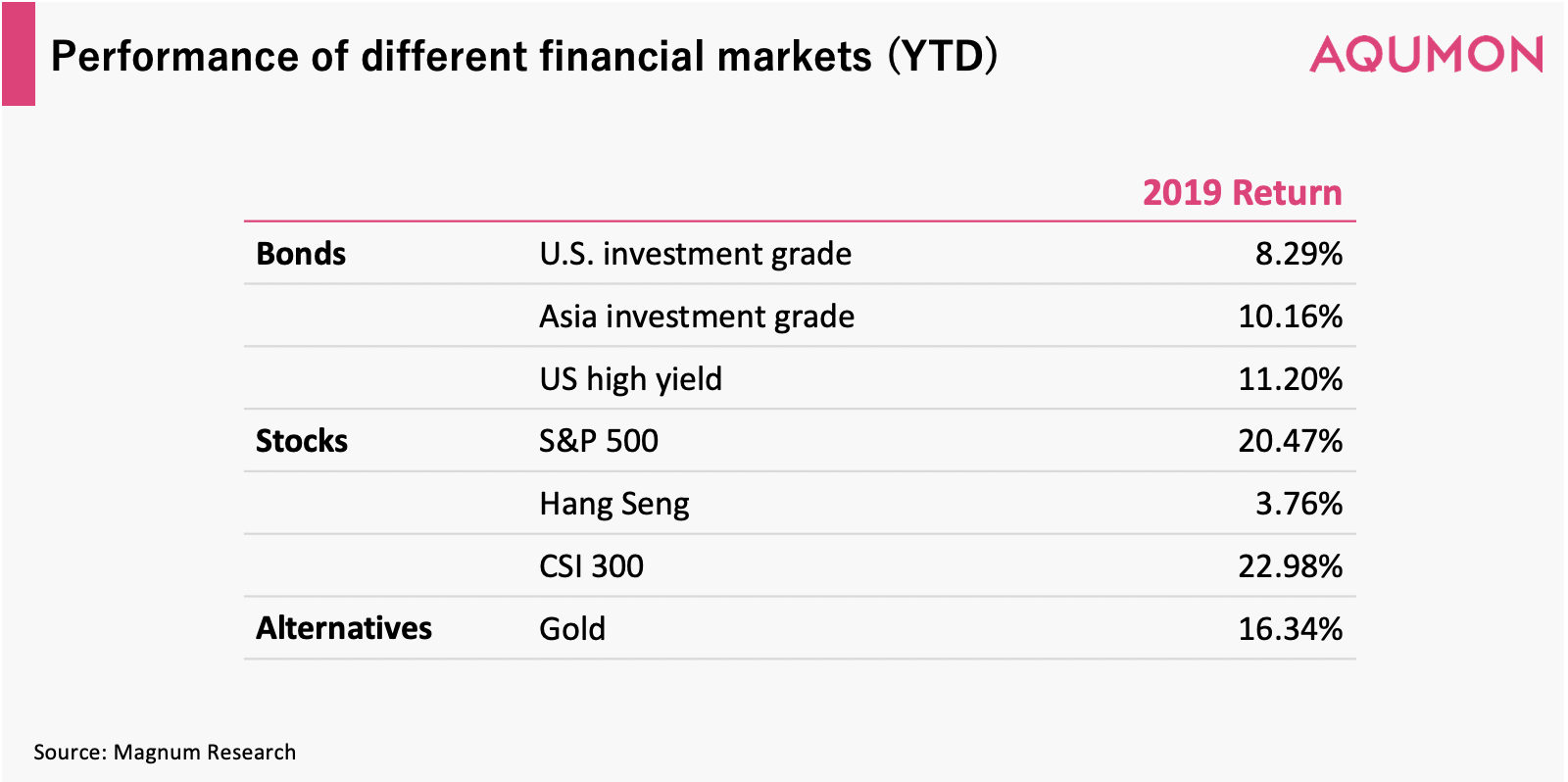 Performance of different financial markets (YTD)

AQUMON

| | | 2019 Return |
|---|---|---|
| Bonds | U.S. investment grade | 8.29% |
| | Asia investment grade | 10.16% |
| | US high yield | 11.20% |
| Stocks | S&P 500 | 20.47% |
| | Hang Seng | 3.76% |
| | CSI 300 | 22.98% |
| Alternatives | Gold | 16.34% |

Source: Magnum Research